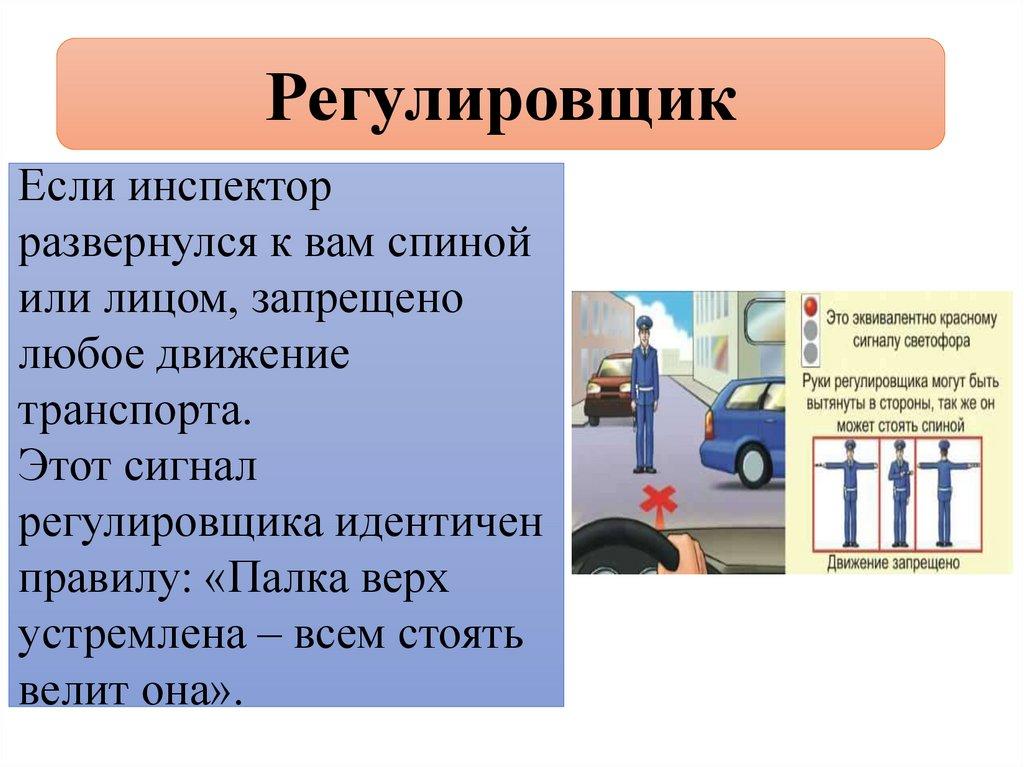 Регулировщик

Если инспектор развернулся к вам спиной или лицом, запрещено любое движение транспорта.
Этот сигнал регулировщика идентичен правилу: «Палка верх устремлена – всем стоять велит она».

Это эквивалентно красному сигналу светофора

Руки регулировщика могут быть вытянуты в стороны, так же он может стоять спиной

Движение запрещено